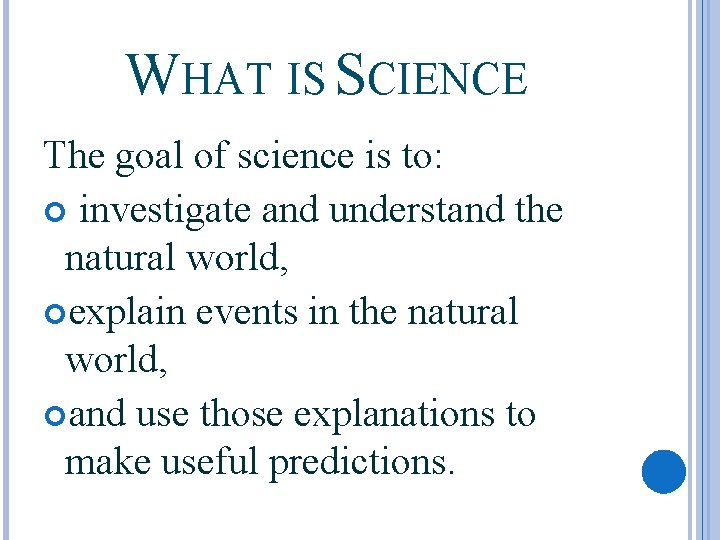 WHAT IS SCIENCE

The goal of science is to:

investigate and understand the natural world,

explain events in the natural world,

and use those explanations to make useful predictions.